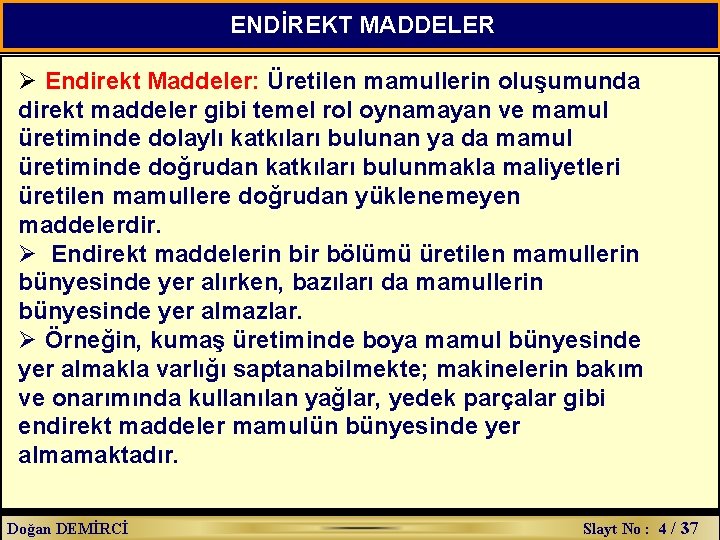 ENDİREKT MADDELER

➢ Endirekt Maddeler: Üretilen mamullerin oluşumunda direkt maddeler gibi temel rol oynamayan ve mamul üretiminde dolaylı katkıları bulunan ya da mamul üretiminde doğrudan katkıları bulunmakla maliyetleri üretilen mamullere doğrudan yüklenemeyen maddelerdir.

➢ Endirekt maddelerin bir bölümü üretilen mamullerin bünyesinde yer alırken, bazıları da mamullerin bünyesinde yer almazlar.

➢ Örneğin, kumaş üretiminde boya mamul bünyesinde yer almakla varlığı saptanabilmekte; makinelerin bakım ve onarımında kullanılan yağlar, yedek parçalar gibi endirekt maddeler mamulün bünyesinde yer almamaktadır.

Doğan DEMİRCİ

Slayt No : 4 / 37